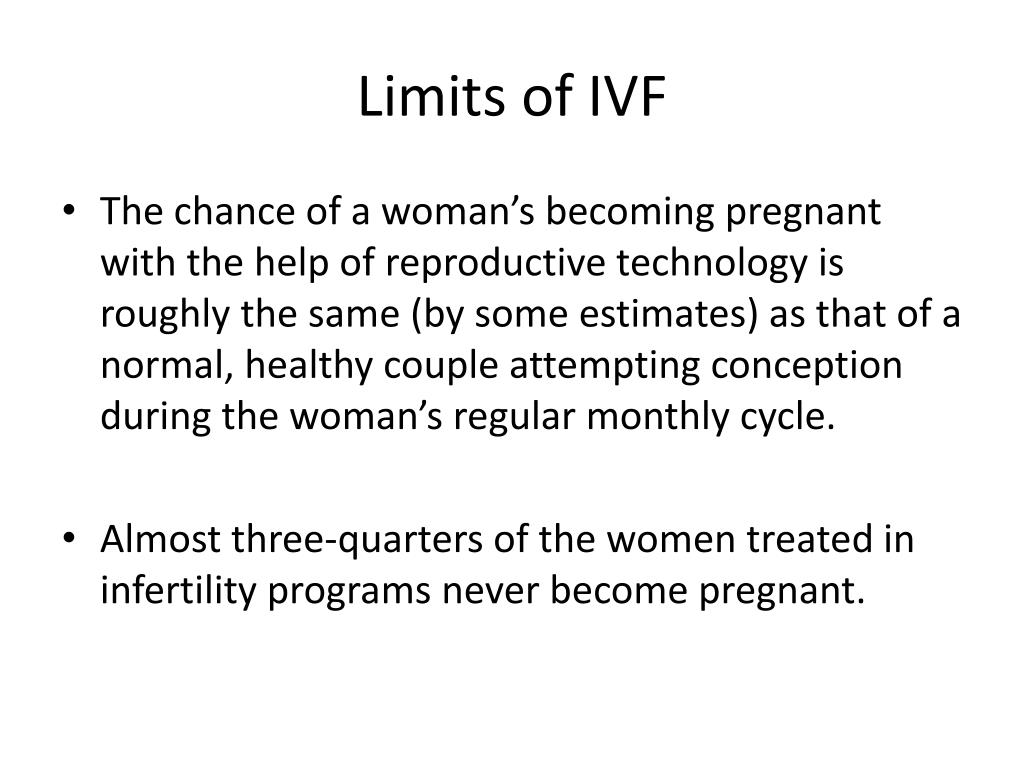 Limits of IVF

• The chance of a woman’s becoming pregnant with the help of reproductive technology is roughly the same (by some estimates) as that of a normal, healthy couple attempting conception during the woman’s regular monthly cycle.

• Almost three-quarters of the women treated in infertility programs never become pregnant.